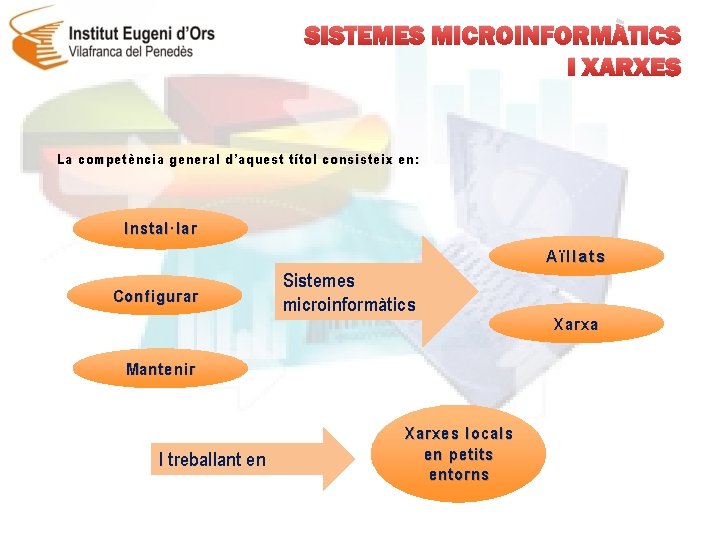 Institut Eugeni d'Ors
Vilafranca del Penedès

SISTEMES MICROINFORMÀTICS I XARXES

La competència general d'aquest títol consisteix en:

Instal·lar

Configurar

Mantenir

Sistemes microinformàtics

Aïllats

Xarxa

I treballant en

Xarxes locals en petits entorns